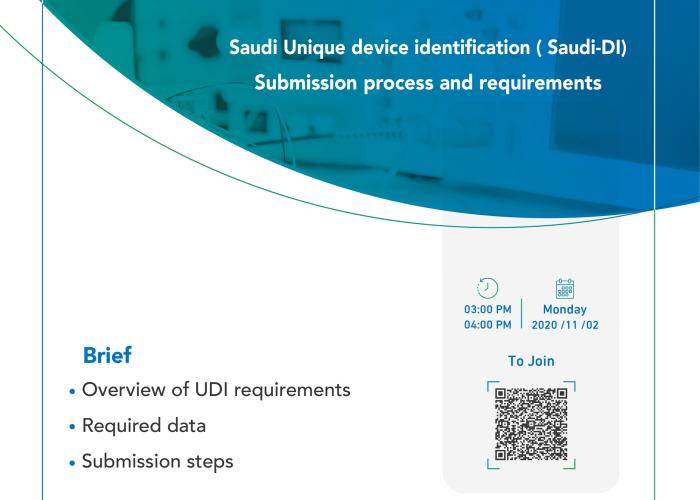 Saudi Unique device identification ( Saudi-DI)
Submission process and requirements

03:00 PM
04:00 PM

Monday
2020 /11 /02

To Join

Brief

• Overview of UDI requirements
• Required data
• Submission steps